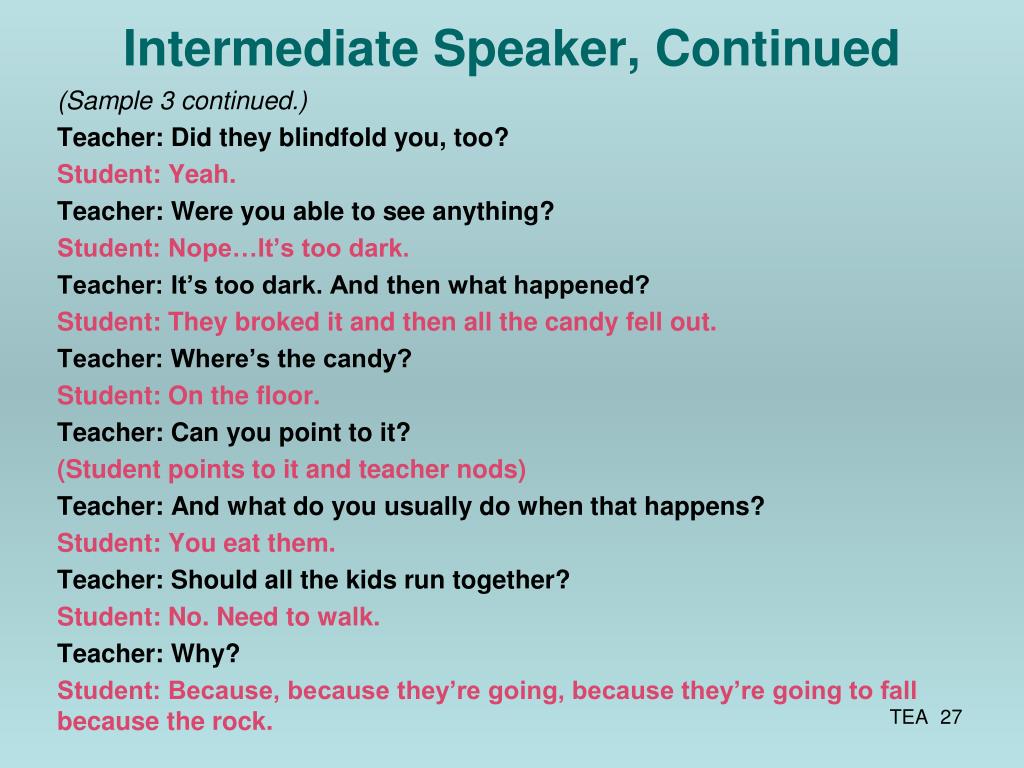 Intermediate Speaker, Continued

(Sample 3 continued.)

Teacher: Did they blindfold you, too?

Student: Yeah.

Teacher: Were you able to see anything?

Student: Nope…It’s too dark.

Teacher: It’s too dark. And then what happened?

Student: They broked it and then all the candy fell out.

Teacher: Where’s the candy?

Student: On the floor.

Teacher: Can you point to it?

(Student points to it and teacher nods)

Teacher: And what do you usually do when that happens?

Student: You eat them.

Teacher: Should all the kids run together?

Student: No. Need to walk.

Teacher: Why?

Student: Because, because they’re going, because they’re going to fall because the rock.

TEA 27